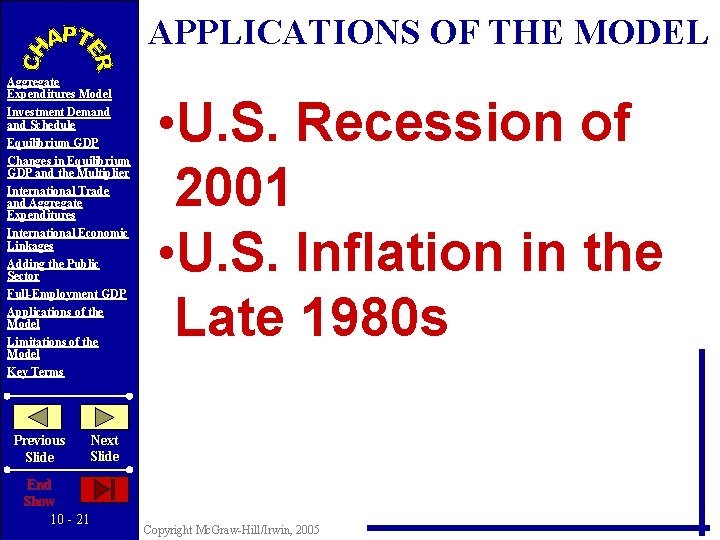 CHAPTER

Aggregate Expenditures Model
Investment Demand and Schedule
Equilibrium GDP
Changes in Equilibrium GDP and the Multiplier
International Trade and Aggregate Expenditures
International Economic Linkages
Adding the Public Sector
Full-Employment GDP
Applications of the Model
Limitations of the Model
Key Terms

Previous Slide
Next Slide
End Show

10 - 21

APPLICATIONS OF THE MODEL

•U.S. Recession of 2001
•U.S. Inflation in the Late 1980s

Copyright McGraw-Hill/Irwin, 2005